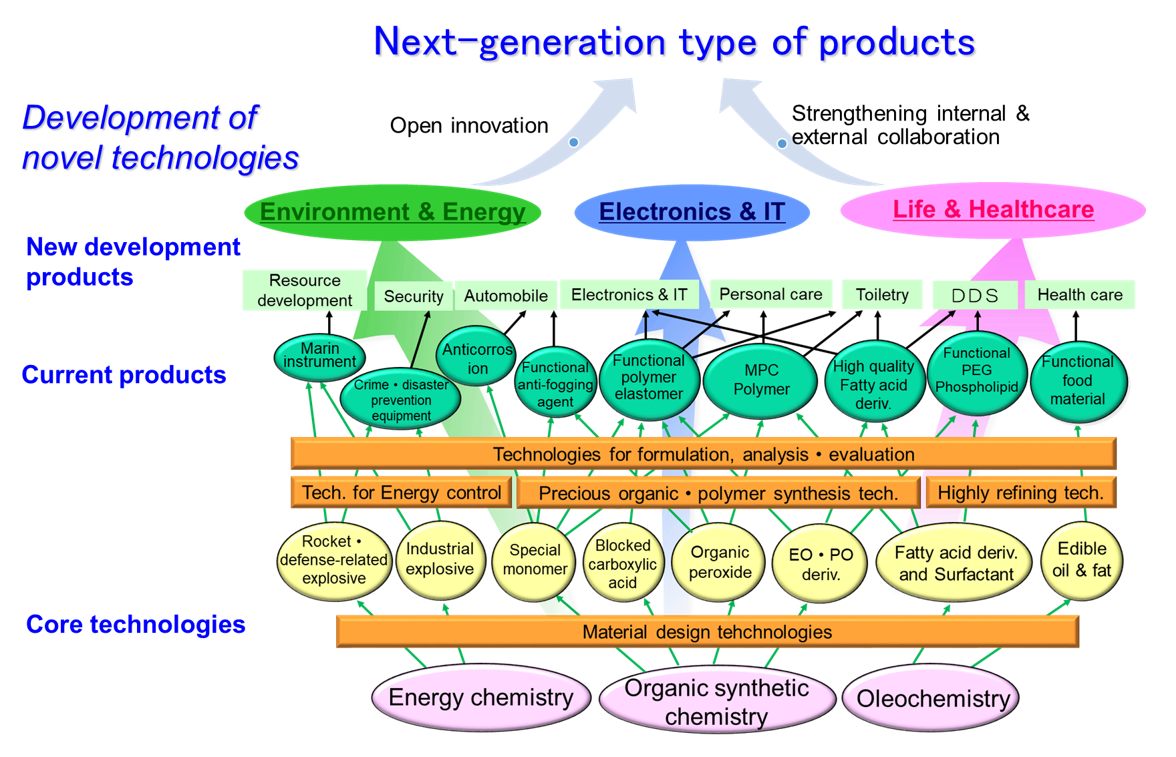 Next-generation type of products

Development of novel technologies

Open innovation

Strengthening internal & external collaboration

Environment & Energy

Electronics & IT

Life & Healthcare

New development products

Resource development

Security

Automobile

Electronics & IT

Personal care

Toiletry

DDS

Health care

Current products

Marin instrument

Crime • disaster prevention equipment

Anticorrosion

Functional anti-fogging agent

Functional polymer elastomer

MPC Polymer

High quality Fatty acid deriv.

Functional PEG Phospholipid

Functional food material

Technologies for formulation, analysis • evaluation

Tech. for Energy control

Precious organic • polymer synthesis tech.

Highly refining tech.

Rocket • defense-related explosive

Industrial explosive

Special monomer

Blocked carboxylic acid

Organic peroxide

EO • PO deriv.

Fatty acid deriv. and Surfactant

Edible oil & fat

Core technologies

Material design tehchnologies

Energy chemistry

Organic synthetic chemistry

Oleochemistry